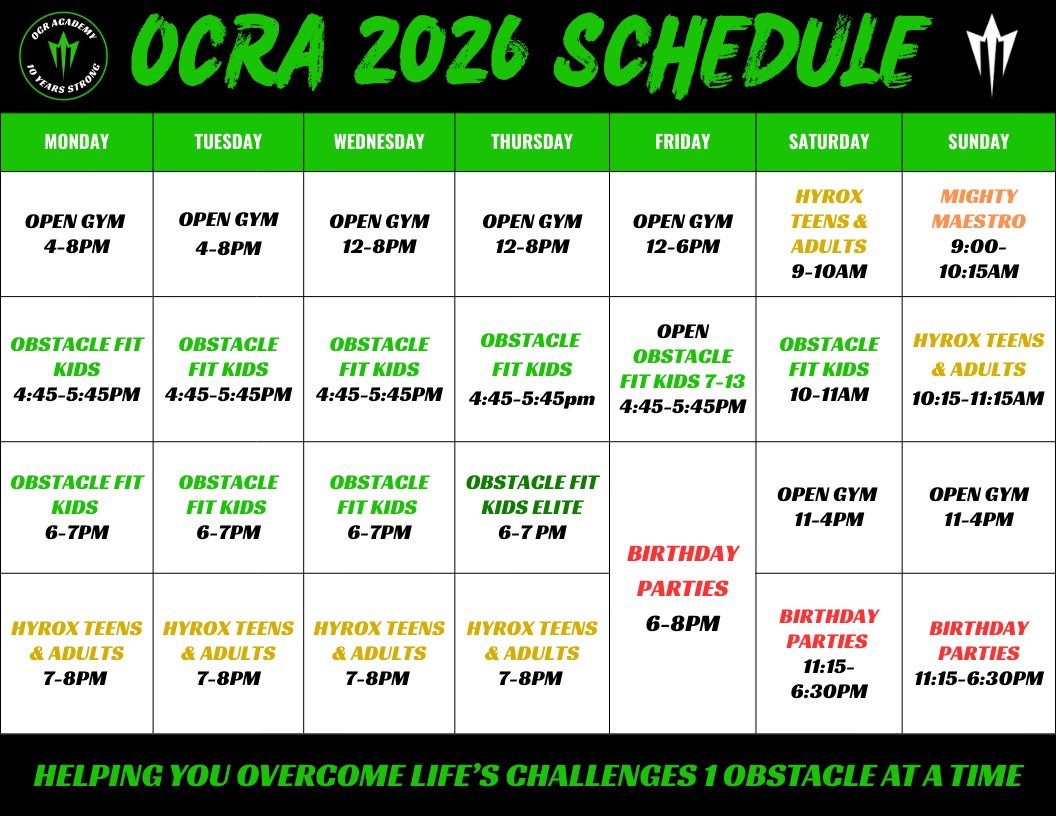 OCR ACADEMY
10 YEARS STRONG

OCRA 2026 SCHEDULE

| MONDAY | TUESDAY | WEDNESDAY | THURSDAY | FRIDAY | SATURDAY | SUNDAY |
|---|---|---|---|---|---|---|
| OPEN GYM 4-8PM | OPEN GYM 4-8PM | OPEN GYM 12-8PM | OPEN GYM 12-8PM | OPEN GYM 12-6PM | HYROX TEENS & ADULTS 9-10AM | MIGHTY MAESTRO 9:00-10:15AM |
| OBSTACLE FIT KIDS 4:45-5:45PM | OBSTACLE FIT KIDS 4:45-5:45PM | OBSTACLE FIT KIDS 4:45-5:45PM | OBSTACLE FIT KIDS 4:45-5:45pm | OPEN OBSTACLE FIT KIDS 7-13 4:45-5:45PM | OBSTACLE FIT KIDS 10-11AM | HYROX TEENS & ADULTS 10:15-11:15AM |
| OBSTACLE FIT KIDS 6-7PM | OBSTACLE FIT KIDS 6-7PM | OBSTACLE FIT KIDS 6-7PM | OBSTACLE FIT KIDS ELITE 6-7 PM | BIRTHDAY PARTIES 6-8PM | OPEN GYM 11-4PM | OPEN GYM 11-4PM |
| HYROX TEENS & ADULTS 7-8PM | HYROX TEENS & ADULTS 7-8PM | HYROX TEENS & ADULTS 7-8PM | HYROX TEENS & ADULTS 7-8PM | | BIRTHDAY PARTIES 11:15-6:30PM | BIRTHDAY PARTIES 11:15-6:30PM |

HELPING YOU OVERCOME LIFE'S CHALLENGES 1 OBSTACLE AT A TIME